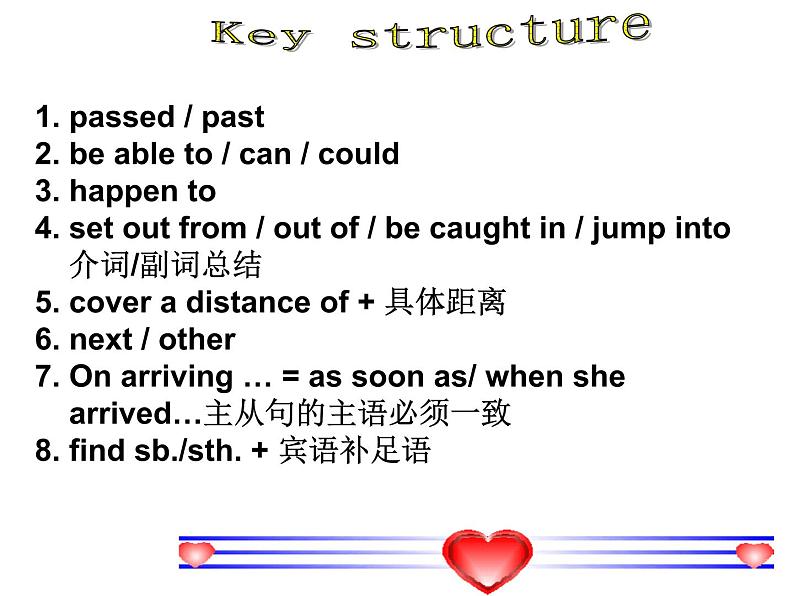 Key structure

1. passed / past
2. be able to / can / could
3. happen to
4. set out from / out of / be caught in / jump into 介词/副词总结
5. cover a distance of + 具体距离
6. next / other
7. On arriving … = as soon as/ when she arrived…主从句的主语必须一致
8. find sb./sth. + 宾语补足语